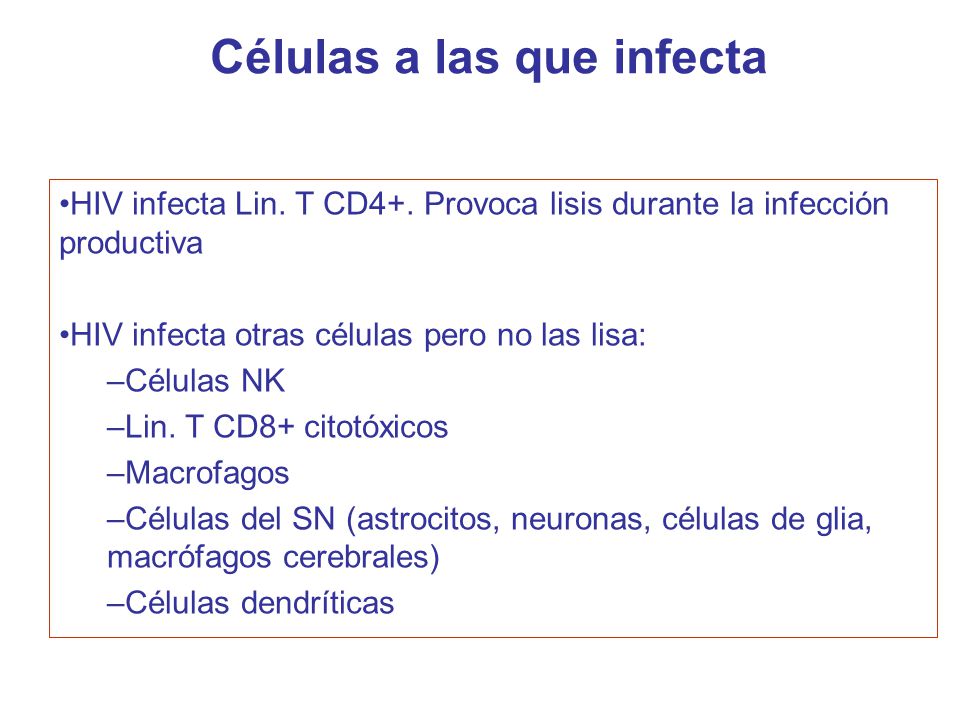 Células a las que infecta

•HIV infecta Lin. T CD4+. Provoca lisis durante la infección productiva

•HIV infecta otras células pero no las lisa:
–Células NK
–Lin. T CD8+ citotóxicos
–Macrofagos
–Células del SN (astrocitos, neuronas, células de glia, macrófagos cerebrales)
–Células dendríticas